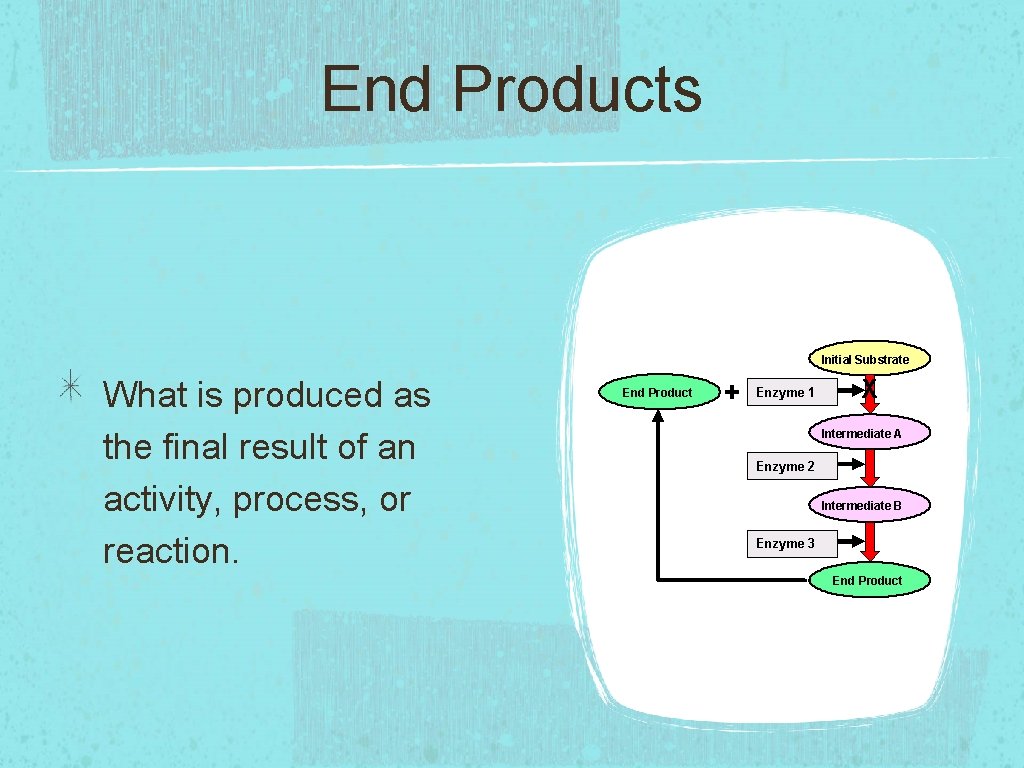 End Products

What is produced as the final result of an activity, process, or reaction.

Initial Substrate
End Product + Enzyme 1 X
Intermediate A
Enzyme 2
Intermediate B
Enzyme 3
End Product